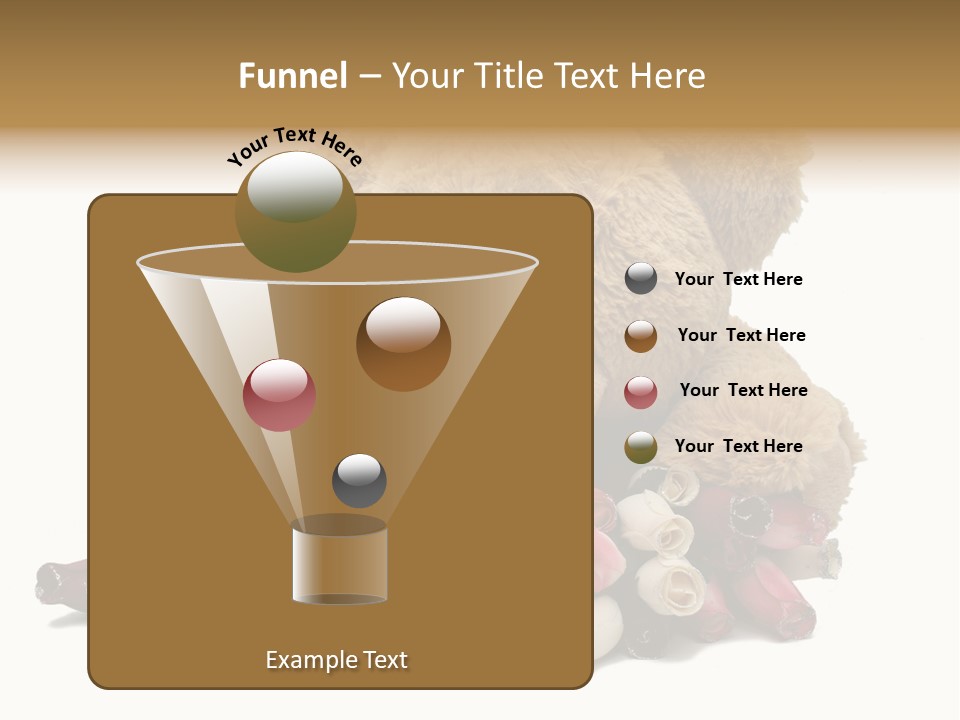 Funnel – Your Title Text Here

Your Text Here

Your Text Here

Your Text Here

Your Text Here

Your Text Here

Example Text